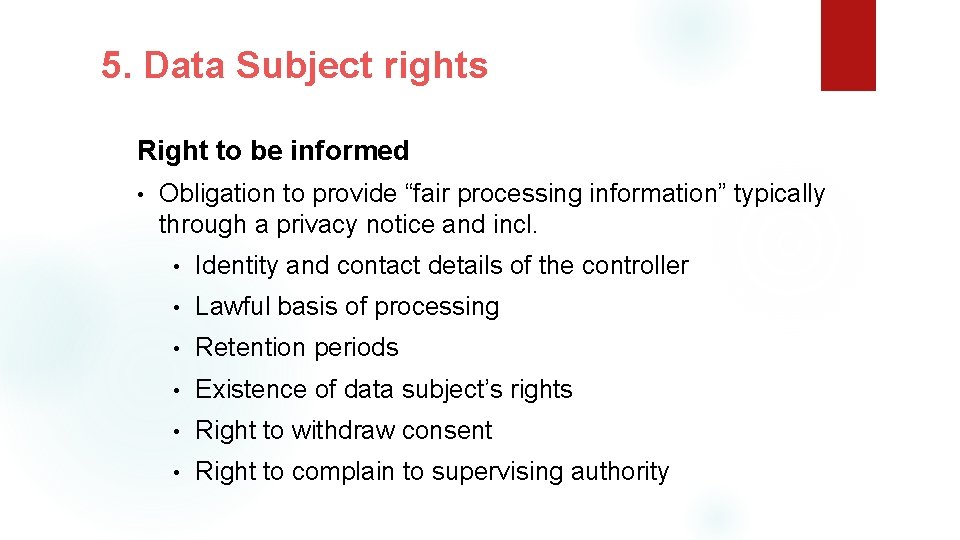 5. Data Subject rights

Right to be informed

• Obligation to provide “fair processing information” typically through a privacy notice and incl.

• Identity and contact details of the controller
• Lawful basis of processing
• Retention periods
• Existence of data subject’s rights
• Right to withdraw consent
• Right to complain to supervising authority